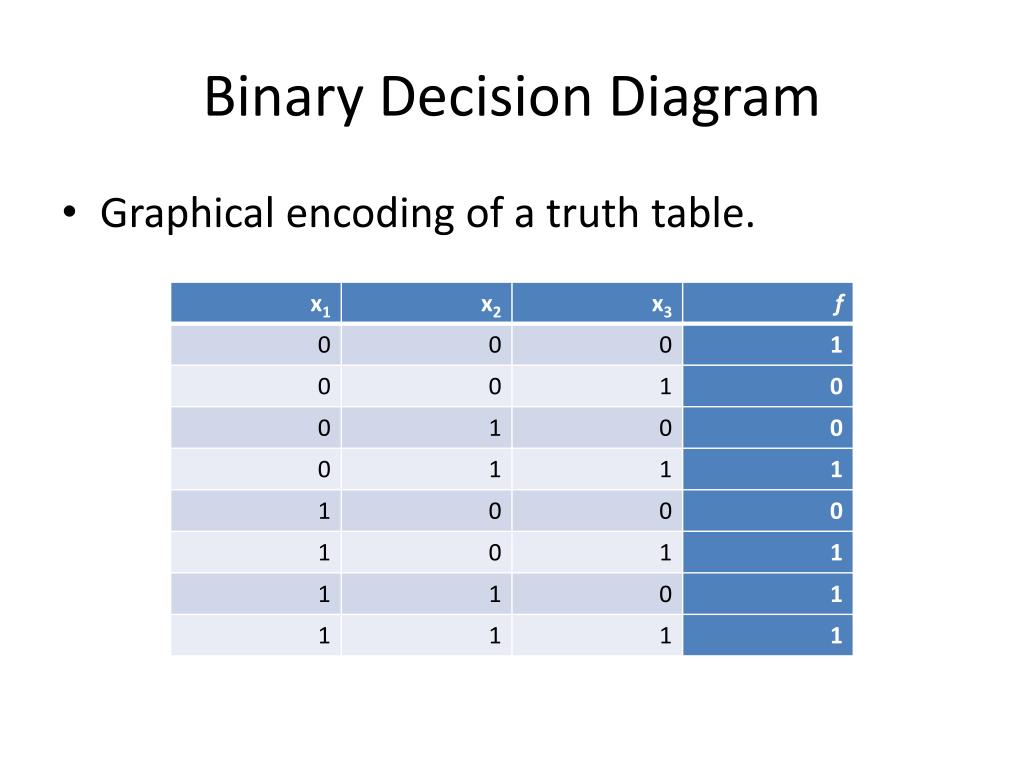 Binary Decision Diagram

• Graphical encoding of a truth table.

| $x_1$ | $x_2$ | $x_3$ | $f$ |
|---|---|---|---|
| 0 | 0 | 0 | 1 |
| 0 | 0 | 1 | 0 |
| 0 | 1 | 0 | 0 |
| 0 | 1 | 1 | 1 |
| 1 | 0 | 0 | 0 |
| 1 | 0 | 1 | 1 |
| 1 | 1 | 0 | 1 |
| 1 | 1 | 1 | 1 |